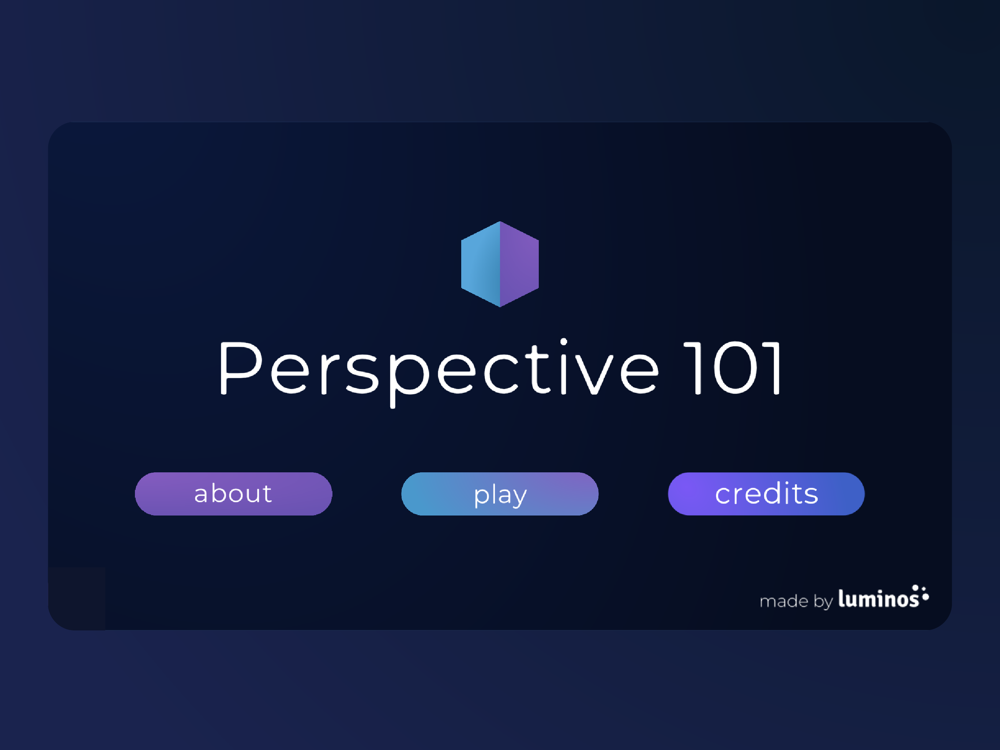 Perspective 101

about

play

credits

made by luminos